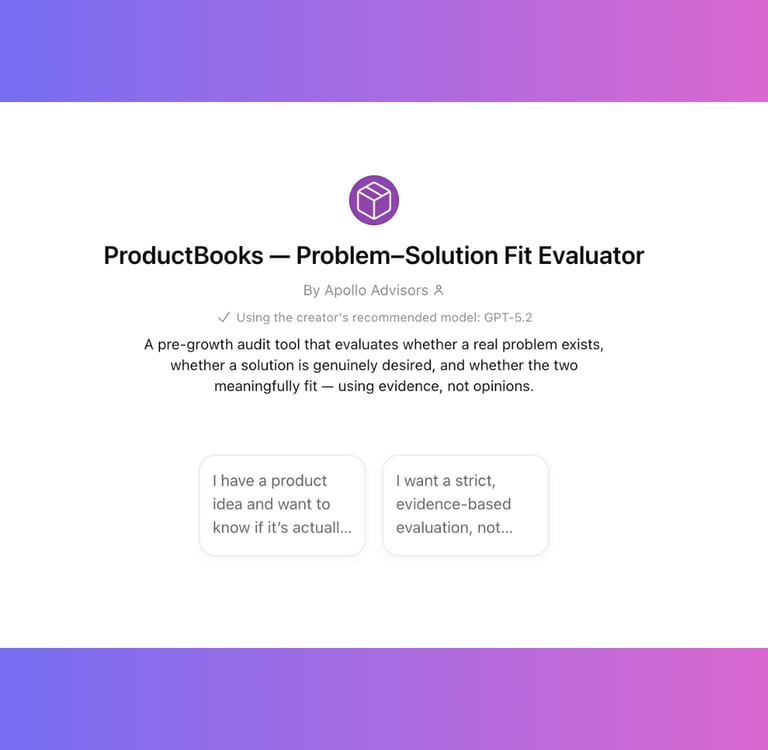 ProductBooks — Problem–Solution Fit Evaluator

By Apollo Advisors

✓ Using the creator's recommended model: GPT-5.2

A pre-growth audit tool that evaluates whether a real problem exists, whether a solution is genuinely desired, and whether the two meaningfully fit — using evidence, not opinions.

I have a product idea and want to know if it's actuall...

I want a strict, evidence-based evaluation, not...